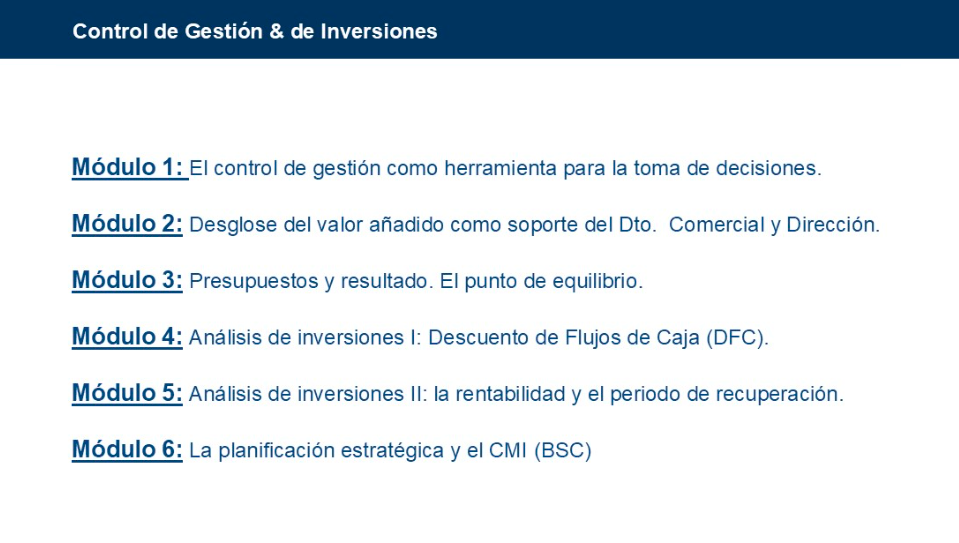 Control de Gestión & de Inversiones

Módulo 1: El control de gestión como herramienta para la toma de decisiones.

Módulo 2: Desglose del valor añadido como soporte del Dto. Comercial y Dirección.

Módulo 3: Presupuestos y resultado. El punto de equilibrio.

Módulo 4: Análisis de inversiones I: Descuento de Flujos de Caja (DFC).

Módulo 5: Análisis de inversiones II: la rentabilidad y el periodo de recuperación.

Módulo 6: La planificación estratégica y el CMI (BSC)